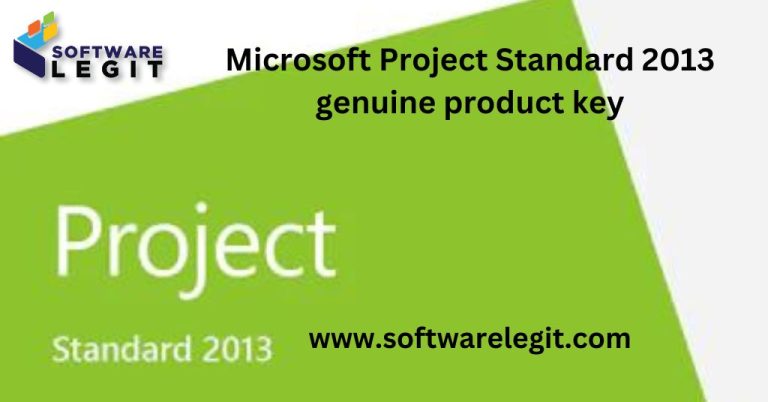 SOFTWARE
LEGIT

Microsoft Project Standard 2013 genuine product key

Project

Standard 2013

www.softwarelegit.com